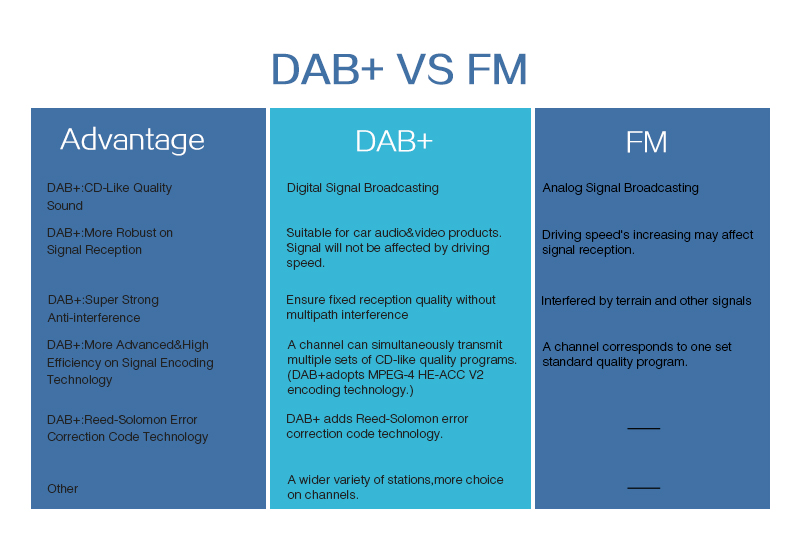 DAB+ VS FM

| Advantage | DAB+ | FM |
|---|---|---|
| DAB+:CD-Like Quality Sound | Digital Signal Broadcasting | Analog Signal Broadcasting |
| DAB+:More Robust on Signal Reception | Suitable for car audio&video products. Signal will not be affected by driving speed. | Driving speed's increasing may affect signal reception. |
| DAB+:Super Strong Anti-interference | Ensure fixed reception quality without multipath interference | Interfered by terrain and other signals |
| DAB+:More Advanced&High Efficiency on Signal Encoding Technology | A channel can simultaneously transmit multiple sets of CD-like quality programs. (DAB+adopts MPEG-4 HE-ACC V2 encoding technology.) | A channel corresponds to one set standard quality program. |
| DAB+:Reed-Solomon Error Correction Code Technology | DAB+ adds Reed-Solomon error correction code technology. | —— |
| Other | A wider variety of stations,more choice on channels. | —— |